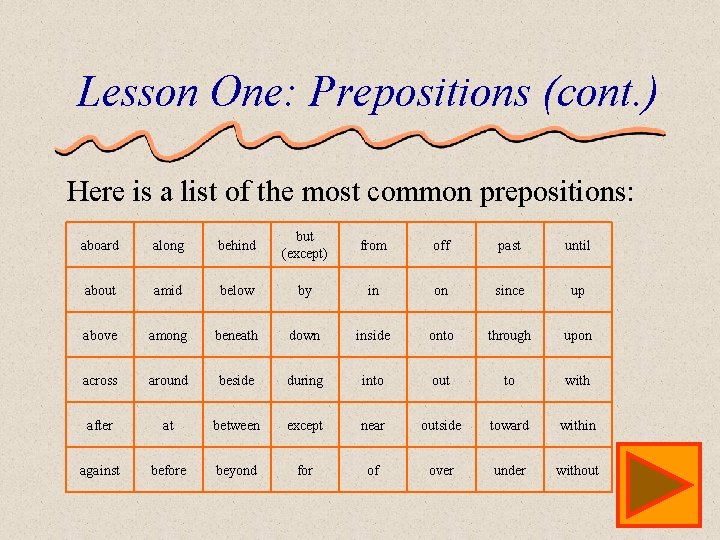 Lesson One: Prepositions (cont.)

Here is a list of the most common prepositions:

| aboard | along | behind | but (except) | from | off | past | until |
|---|---|---|---|---|---|---|---|
| about | amid | below | by | in | on | since | up |
| above | among | beneath | down | inside | onto | through | upon |
| across | around | beside | during | into | out | to | with |
| after | at | between | except | near | outside | toward | within |
| against | before | beyond | for | of | over | under | without |